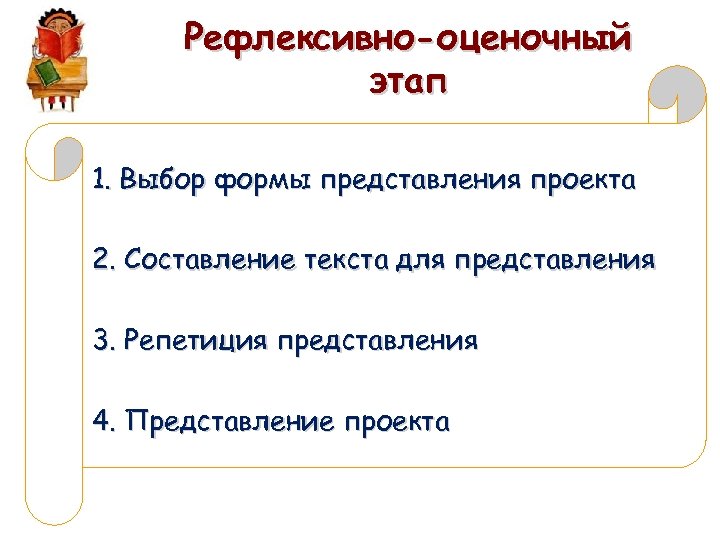 Рефлексивно-оценочный этап

1. Выбор формы представления проекта

2. Составление текста для представления

3. Репетиция представления

4. Представление проекта